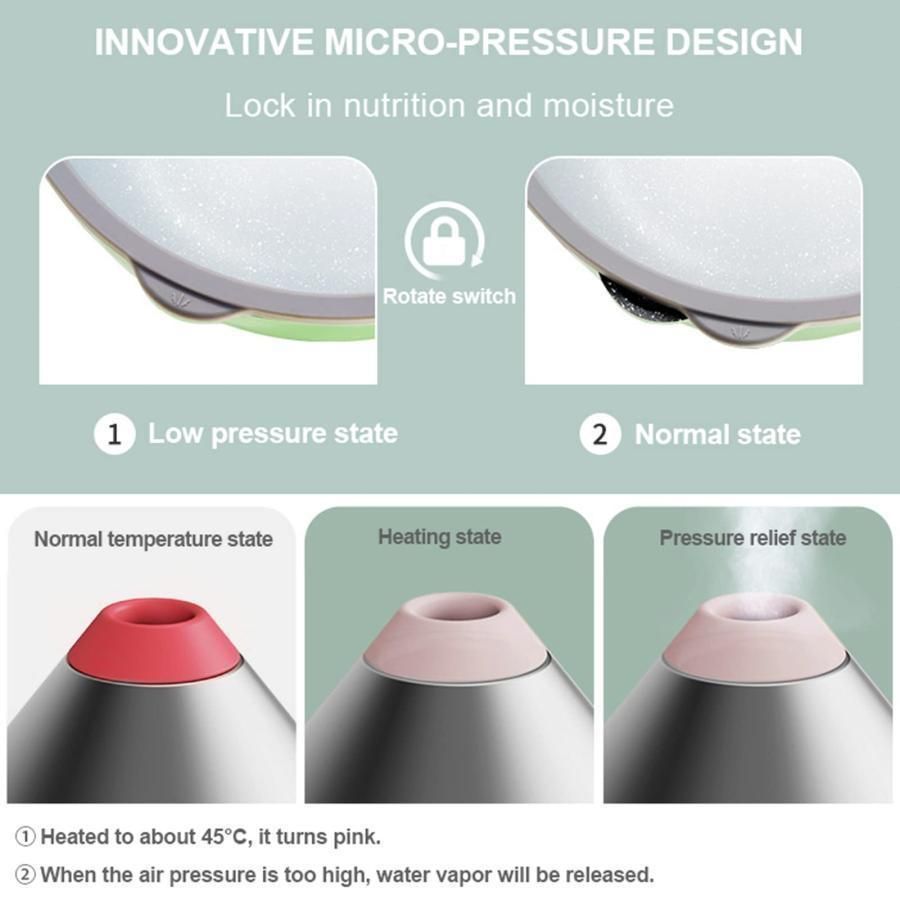 INNOVATIVE MICRO-PRESSURE DESIGN

Lock in nutrition and moisture

Rotate switch

1 Low pressure state

2 Normal state

Normal temperature state

Heating state

Pressure relief state

① Heated to about 45°C, it turns pink.

② When the air pressure is too high, water vapor will be released.